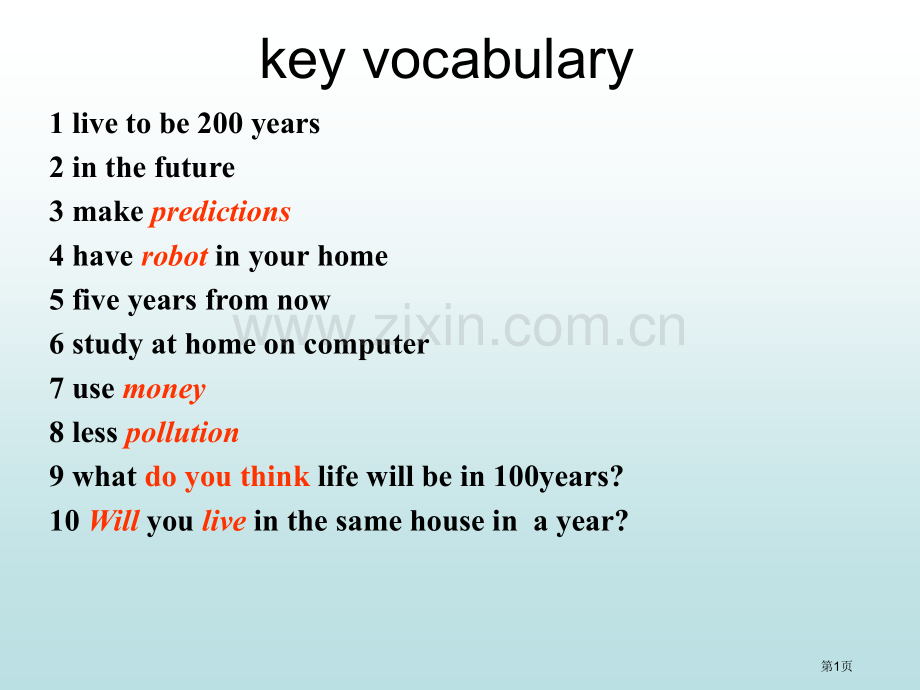 key vocabulary

1 live to be 200 years

2 in the future

3 make predictions

4 have robot in your home

5 five years from now

6 study at home on computer

7 use money

8 less pollution

9 what do you think life will be in 100years?

10 Will you live in the same house in a year?

第1页

www.zixin.com.cn